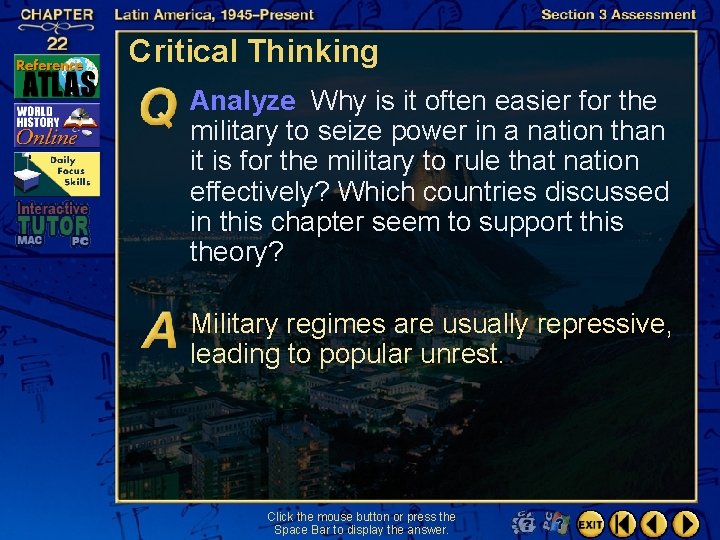 CHAPTER
22

Latin America, 1945–Present

Section 3 Assessment

Reference ATLAS

WORLD HISTORY Online

Daily Focus Skills

Interactive TUTOR MAC PC

Critical Thinking

Q Analyze Why is it often easier for the military to seize power in a nation than it is for the military to rule that nation effectively? Which countries discussed in this chapter seem to support this theory?

A Military regimes are usually repressive, leading to popular unrest.

Click the mouse button or press the Space Bar to display the answer.

EXIT